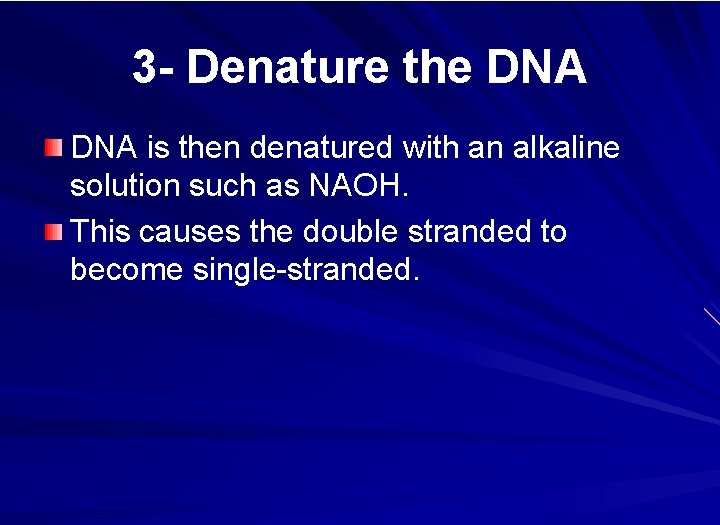 3- Denature the DNA

DNA is then denatured with an alkaline solution such as NAOH.

This causes the double stranded to become single-stranded.